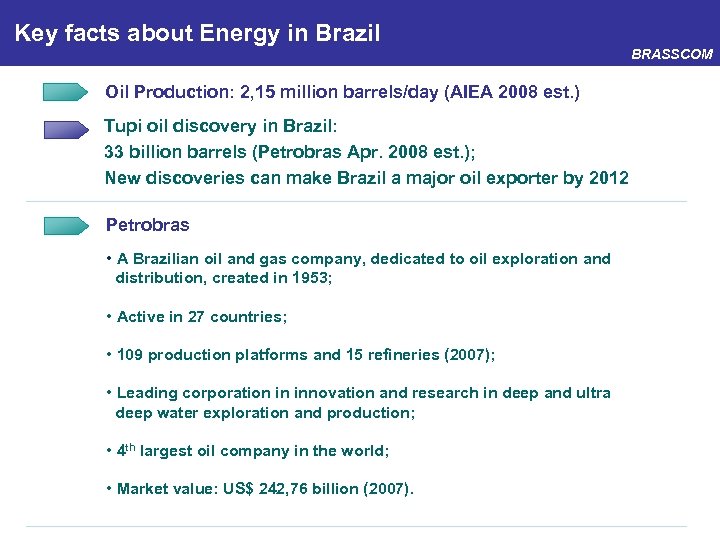 Key facts about Energy in Brazil

BRASSCOM

Oil Production: 2,15 million barrels/day (AIEA 2008 est.)

Tupi oil discovery in Brazil:
33 billion barrels (Petrobras Apr. 2008 est.);
New discoveries can make Brazil a major oil exporter by 2012

Petrobras

• A Brazilian oil and gas company, dedicated to oil exploration and distribution, created in 1953;

• Active in 27 countries;

• 109 production platforms and 15 refineries (2007);

• Leading corporation in innovation and research in deep and ultra deep water exploration and production;

• 4$^{th}$ largest oil company in the world;

• Market value: US$ 242,76 billion (2007).